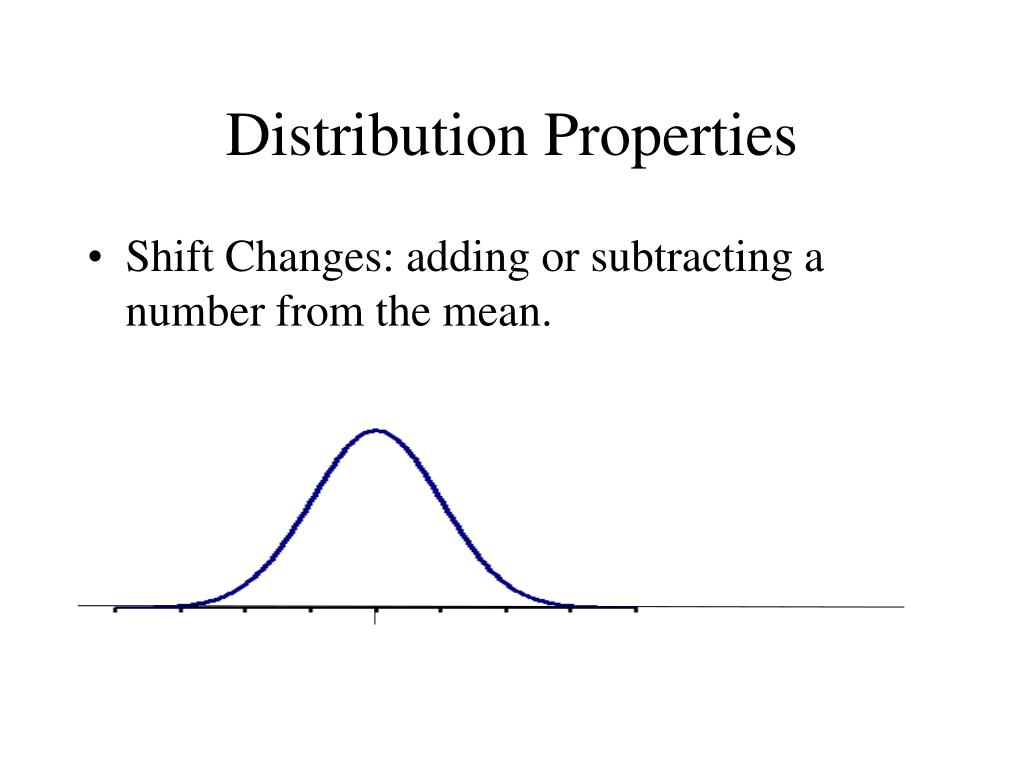 Distribution Properties

• Shift Changes: adding or subtracting a number from the mean.